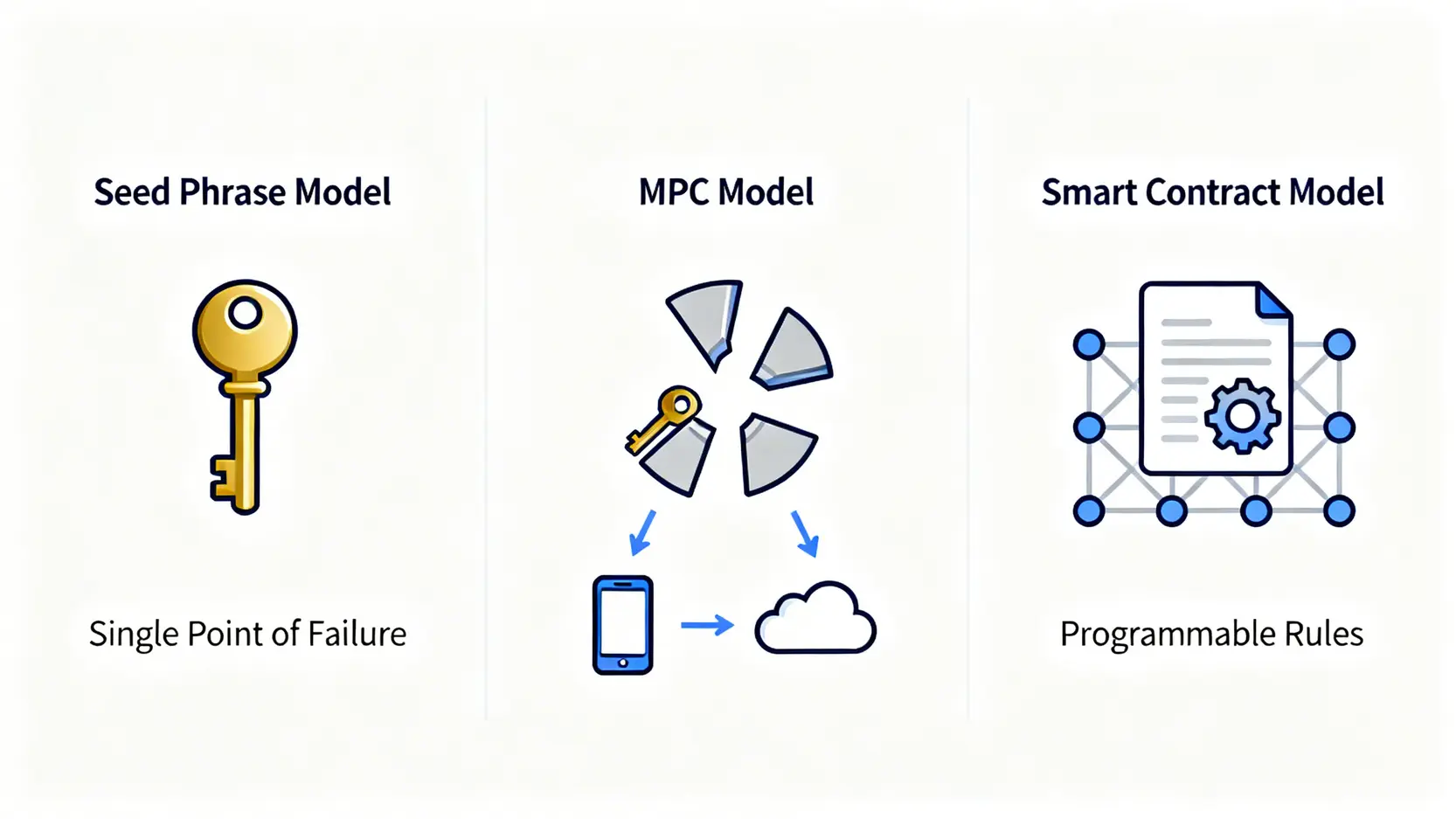 Seed Phrase Model

Single Point of Failure

MPC Model

Smart Contract Model

Programmable Rules